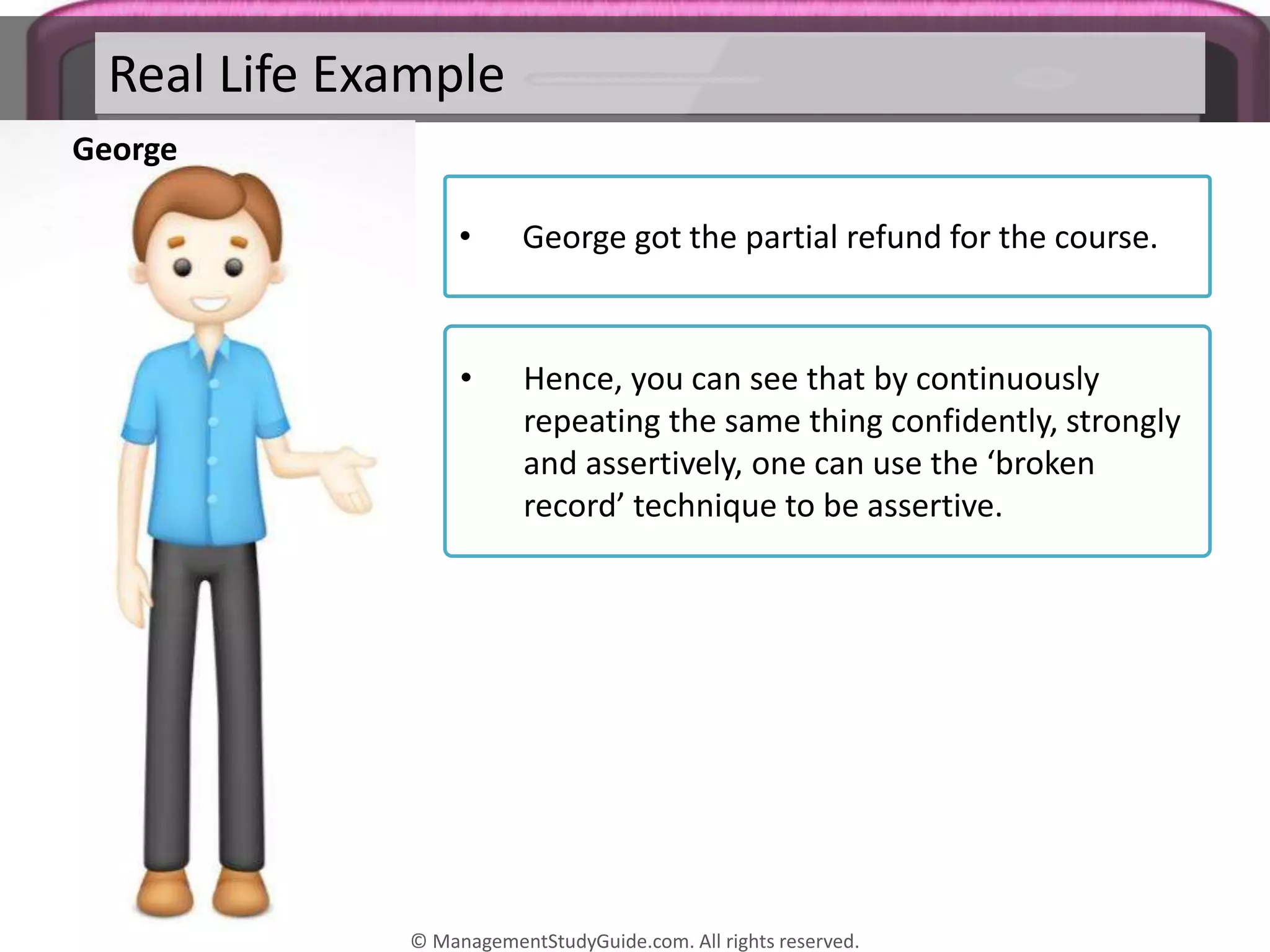 Real Life Example

George

• George got the partial refund for the course.

• Hence, you can see that by continuously repeating the same thing confidently, strongly and assertively, one can use the ‘broken record’ technique to be assertive.

© ManagementStudyGuide.com. All rights reserved.